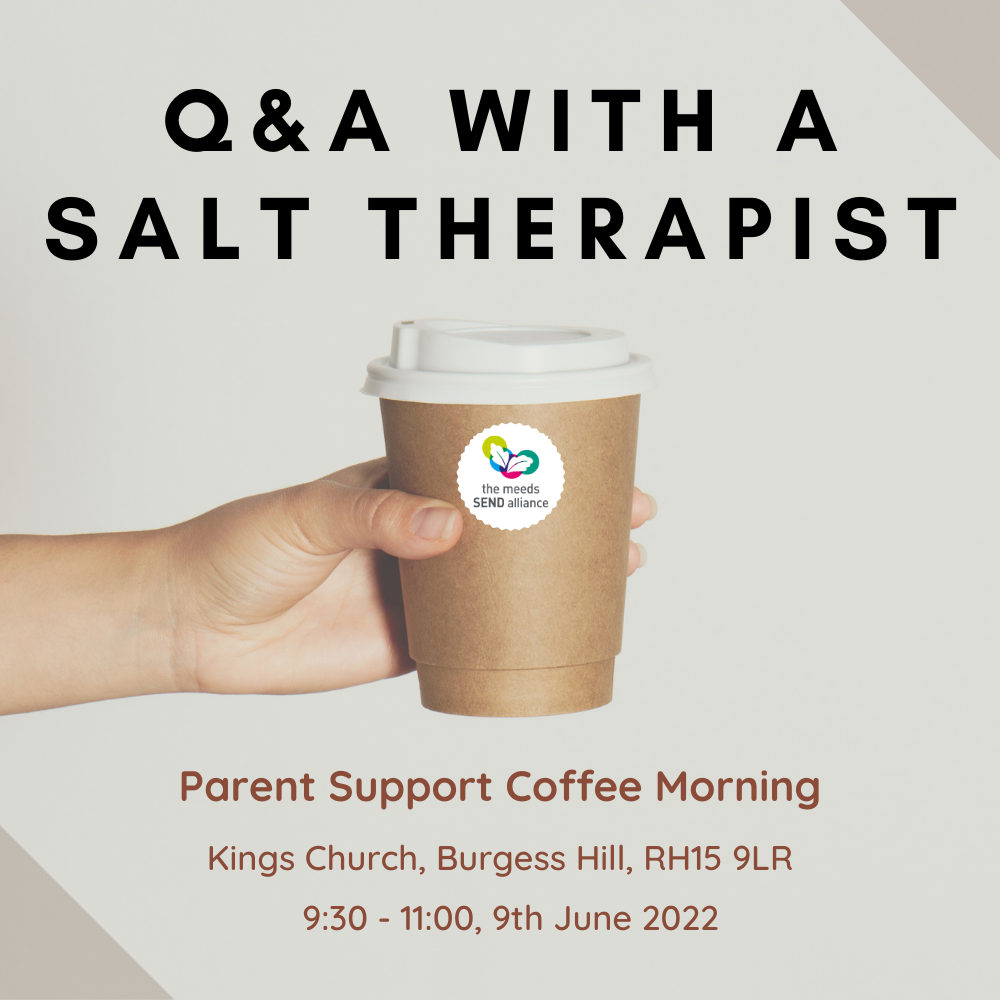 Q&A WITH A SALT THERAPIST

the meeds SEND alliance

Parent Support Coffee Morning

Kings Church, Burgess Hill, RH15 9LR

9:30 - 11:00, 9th June 2022